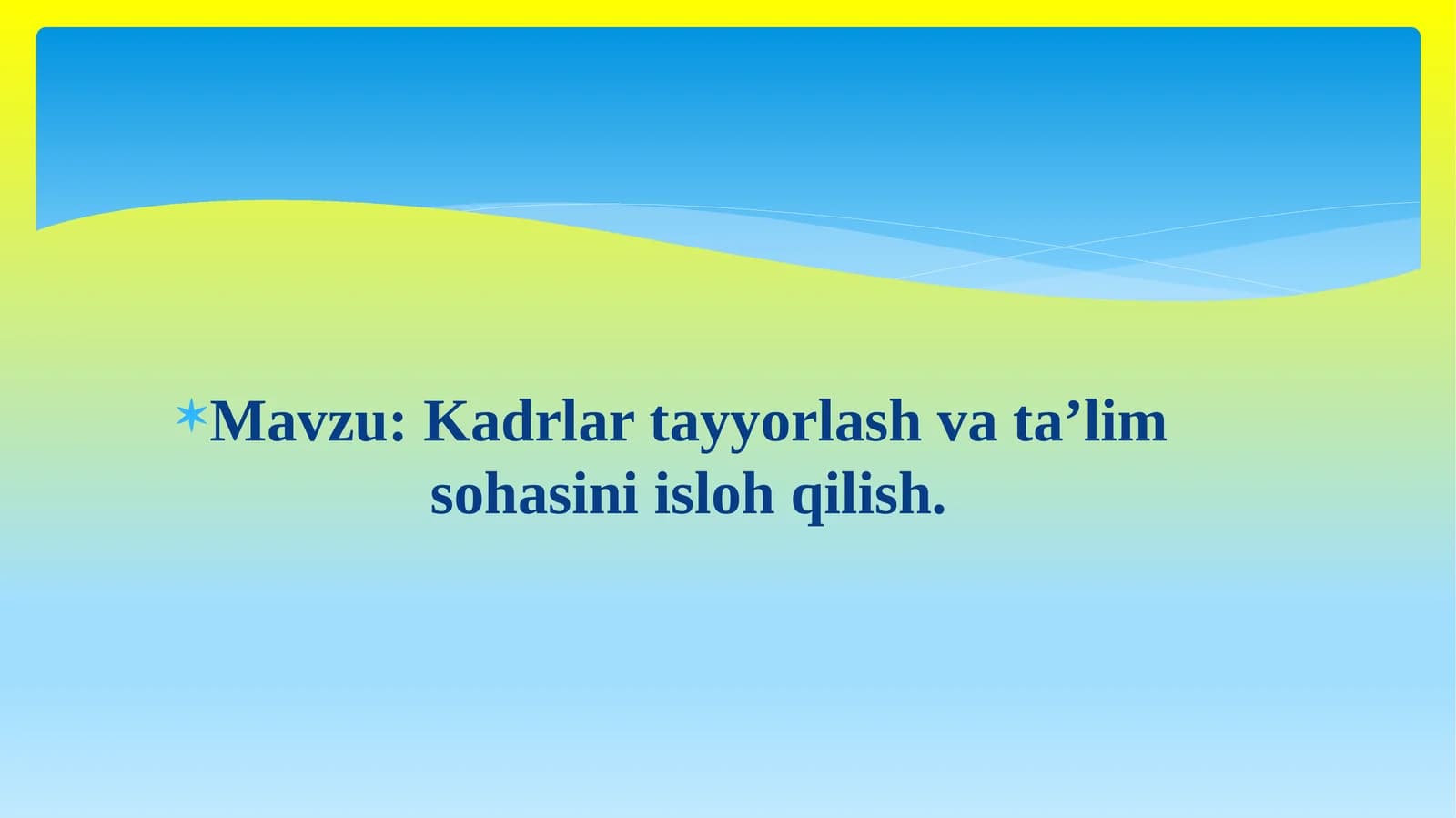 Mavzu: Kadrlar tayyorlash va ta’lim sohasini isloh qilish.